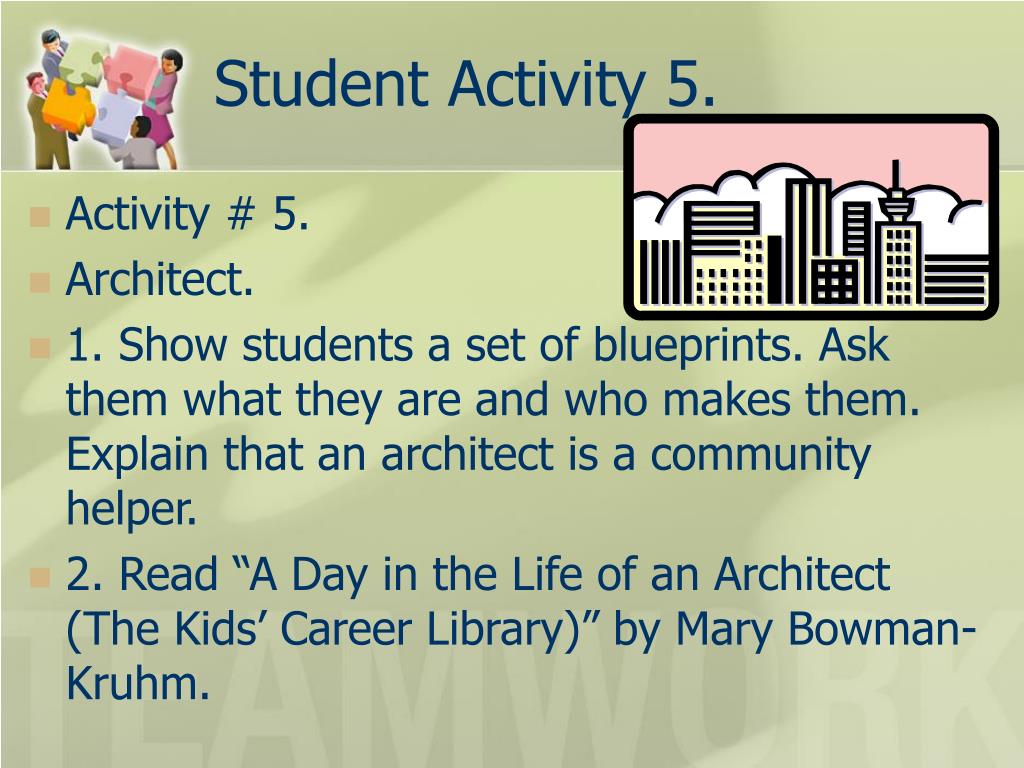 Student Activity 5.

Activity # 5.

Architect.

1. Show students a set of blueprints. Ask them what they are and who makes them. Explain that an architect is a community helper.

2. Read “A Day in the Life of an Architect (The Kids’ Career Library)” by Mary Bowman-Kruhm.

TEAMWORK